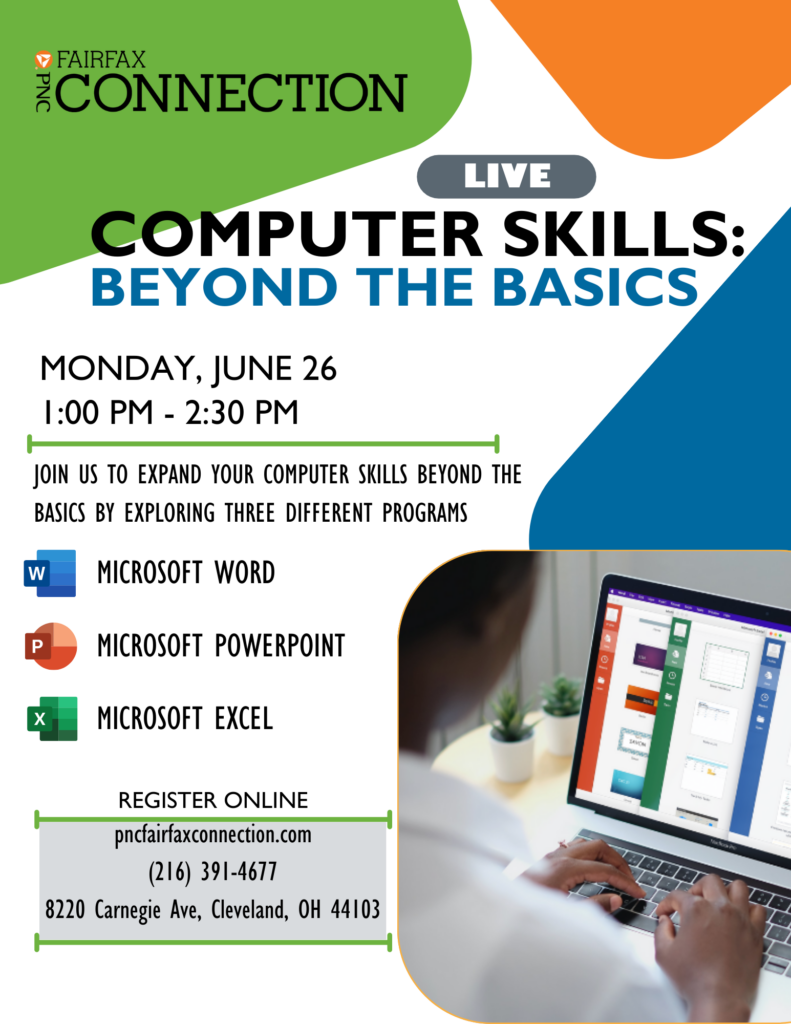 PNC FAIRFAX CONNECTION

LIVE

COMPUTER SKILLS:
BEYOND THE BASICS

MONDAY, JUNE 26
1:00 PM - 2:30 PM

JOIN US TO EXPAND YOUR COMPUTER SKILLS BEYOND THE BASICS BY EXPLORING THREE DIFFERENT PROGRAMS

W MICROSOFT WORD

P MICROSOFT POWERPOINT

X MICROSOFT EXCEL

REGISTER ONLINE
pncfairfaxconnection.com
(216) 391-4677
8220 Carnegie Ave, Cleveland, OH 44103